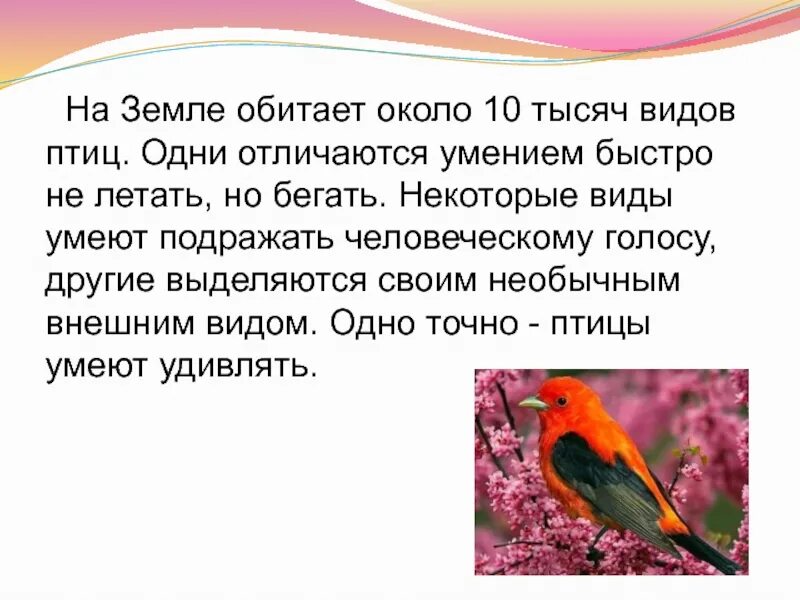 На Земле обитает около 10 тысяч видов птиц. Одни отличаются умением быстро не летать, но бегать. Некоторые виды умеют подражать человеческому голосу, другие выделяются своим необычным внешним видом. Одно точно - птицы умеют удивлять.